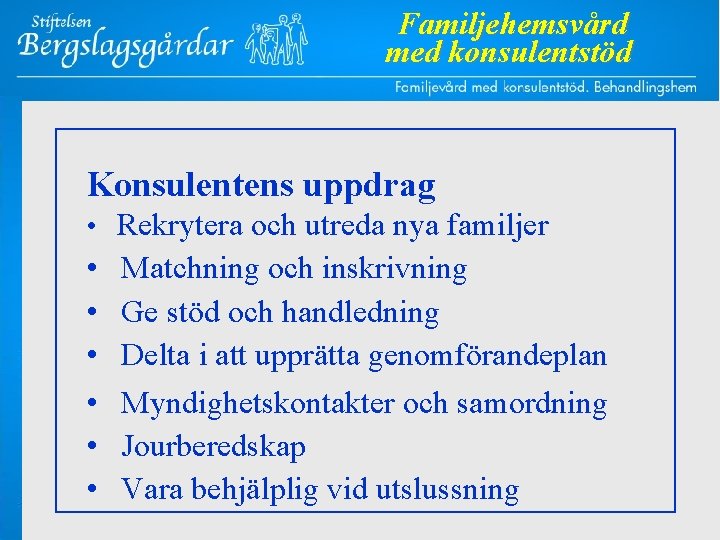 Stiftelsen
Bergslagsgårdar

Familjehemsvård
med konsulentstöd

Familjevård med konsulentstöd. Behandlingshem

Konsulentens uppdrag

• Rekrytera och utreda nya familjer
• Matchning och inskrivning
• Ge stöd och handledning
• Delta i att upprätta genomförandeplan
• Myndighetskontakter och samordning
• Jourberedskap
• Vara behjälplig vid utslussning